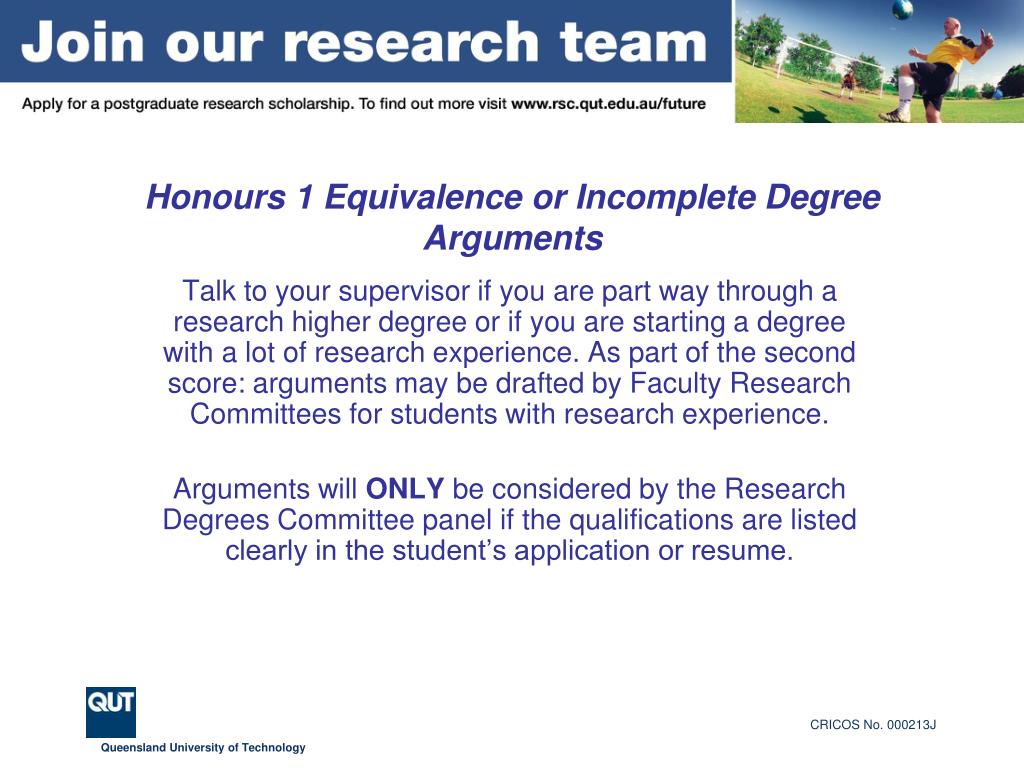 Join our research team

Apply for a postgraduate research scholarship. To find out more visit www.rsc.qut.edu.au/future

Honours 1 Equivalence or Incomplete Degree Arguments

Talk to your supervisor if you are part way through a research higher degree or if you are starting a degree with a lot of research experience. As part of the second score: arguments may be drafted by Faculty Research Committees for students with research experience.

Arguments will ONLY be considered by the Research Degrees Committee panel if the qualifications are listed clearly in the student's application or resume.

QUT

Queensland University of Technology

CRICOS No. 000213J